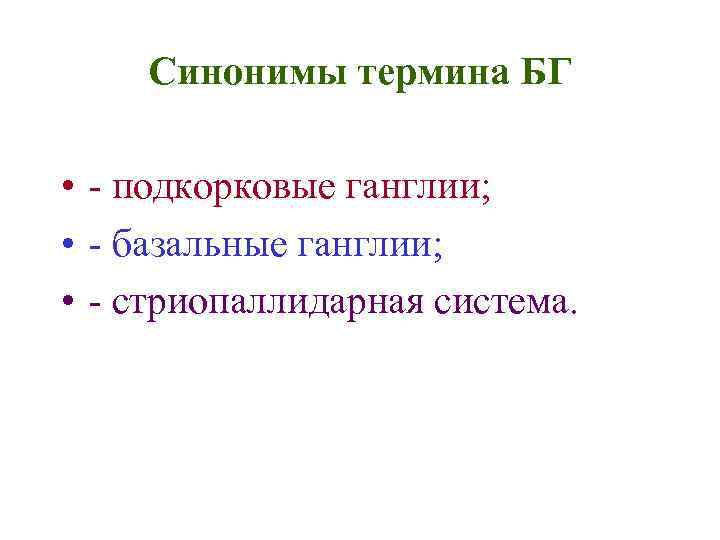 Синонимы термина БГ

• - подкорковые ганглии;
• - базальные ганглии;
• - стриопаллидарная система.